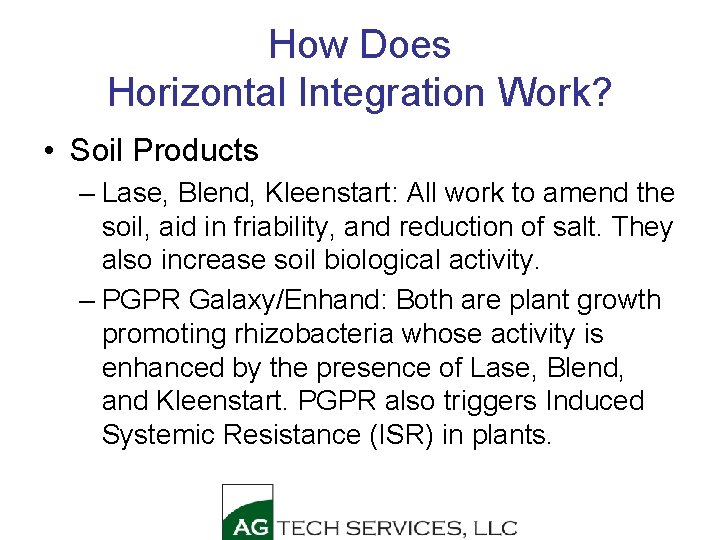 How Does
Horizontal Integration Work?

• Soil Products

– Lase, Blend, Kleenstart: All work to amend the soil, aid in friability, and reduction of salt. They also increase soil biological activity.

– PGPR Galaxy/Enhand: Both are plant growth promoting rhizobacteria whose activity is enhanced by the presence of Lase, Blend, and Kleenstart. PGPR also triggers Induced Systemic Resistance (ISR) in plants.

AG TECH SERVICES, LLC